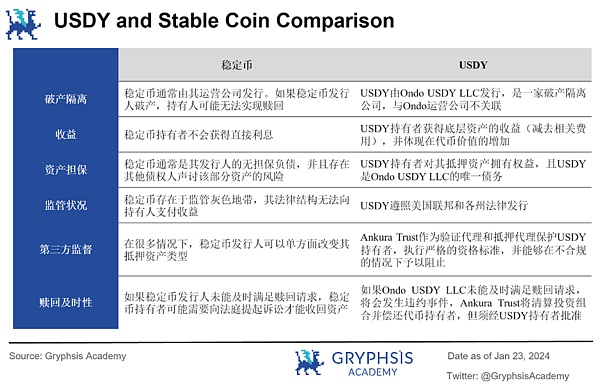 USDY and Stable Coin Comparison

| | 稳定币 | USDY |
|---|---|---|
| 破产隔离 | 稳定币通常由其运营公司发行。如果稳定币发行人破产，持有人可能无法实现赎回 | USDY由Ondo USDY LLC发行，是一家破产隔离公司，与Ondo运营公司不关联 |
| 收益 | 稳定币持有者不会获得直接利息 | USDY持有者获得底层资产的收益（减去相关费用），并体现在代币价值的增加 |
| 资产担保 | 稳定币通常是其发行人的无担保负债，并且存在其他债权人声讨该部分资产的风险 | USDY持有者对其抵押资产拥有权益，且USDY是Ondo USDY LLC的唯一债务 |
| 监管状况 | 稳定币存在于监管灰色地带，其法律结构无法向持有人支付收益 | USDY遵照美国联邦和各州法律发行 |
| 第三方监督 | 在很多情况下，稳定币发行人可以单方面改变其抵押资产类型 | Ankura Trust作为验证代理和抵押代理保护USDY持有者，执行严格的资格标准，并能够在不合规的情况下予以阻止 |
| 赎回及时性 | 如果稳定币发行人未能及时满足赎回请求，稳定币持有者可能需要向法庭提起诉讼才能收回资产 | 如果Ondo USDY LLC未能及时满足赎回请求，将会发生违约事件，Ankura Trust将清算投资组合并偿还代币持有者，但须经USDY持有者批准 |

Source: Gryphsis Academy

GRYPHSIS ACADEMY

Date as of Jan 23, 2024

Twitter: @GryphsisAcademy